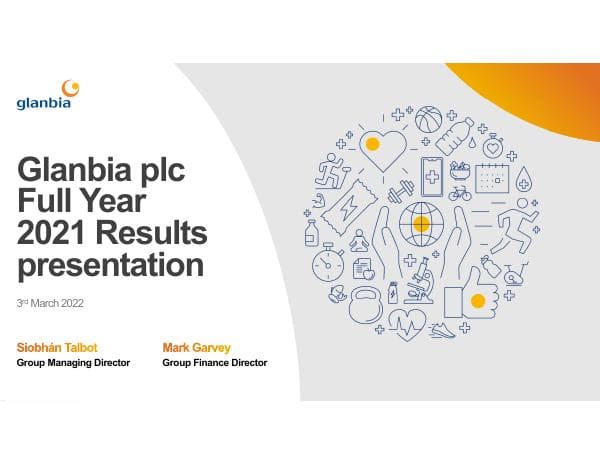 glanbia

Glanbia plc Full Year 2021 Results presentation

3rd March 2022

Siobhán Talbot
Group Managing Director

Mark Garvey
Group Finance Director